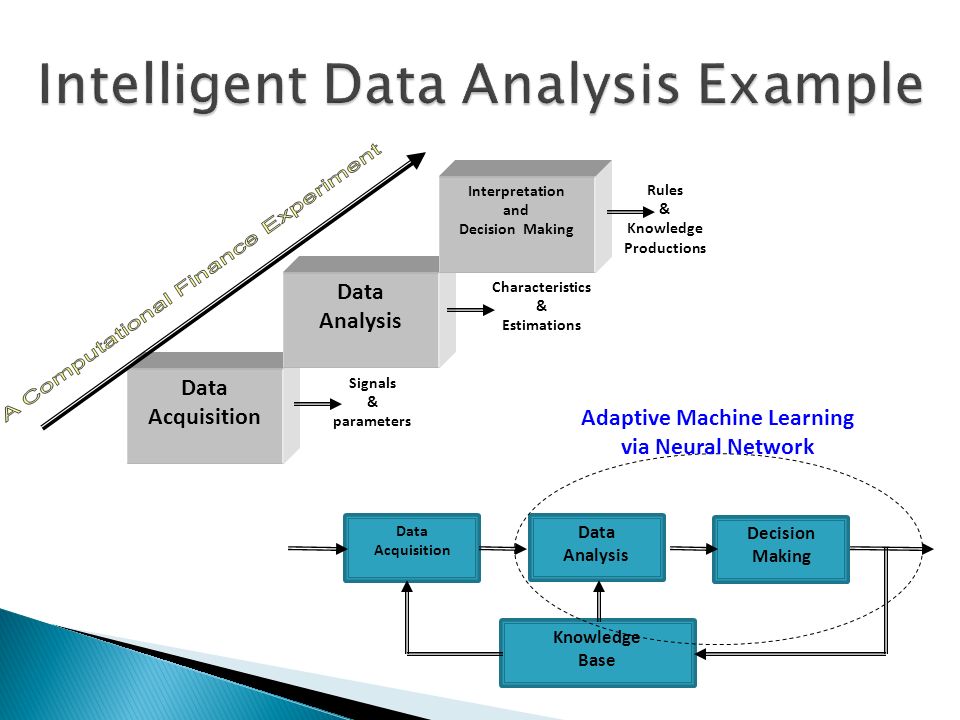 Intelligent Data Analysis Example

A Computational Finance Experiment

Interpretation and Decision Making

Rules & Knowledge Productions

Data Analysis

Characteristics & Estimations

Data Acquisition

Signals & parameters

Adaptive Machine Learning via Neural Network

Data Acquisition

Data Analysis

Decision Making

Knowledge Base